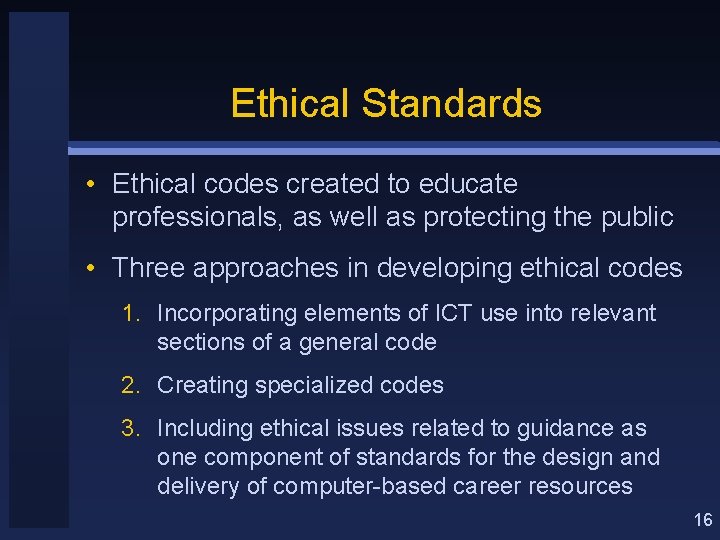 Ethical Standards

• Ethical codes created to educate professionals, as well as protecting the public

• Three approaches in developing ethical codes

1. Incorporating elements of ICT use into relevant sections of a general code

2. Creating specialized codes

3. Including ethical issues related to guidance as one component of standards for the design and delivery of computer-based career resources

16